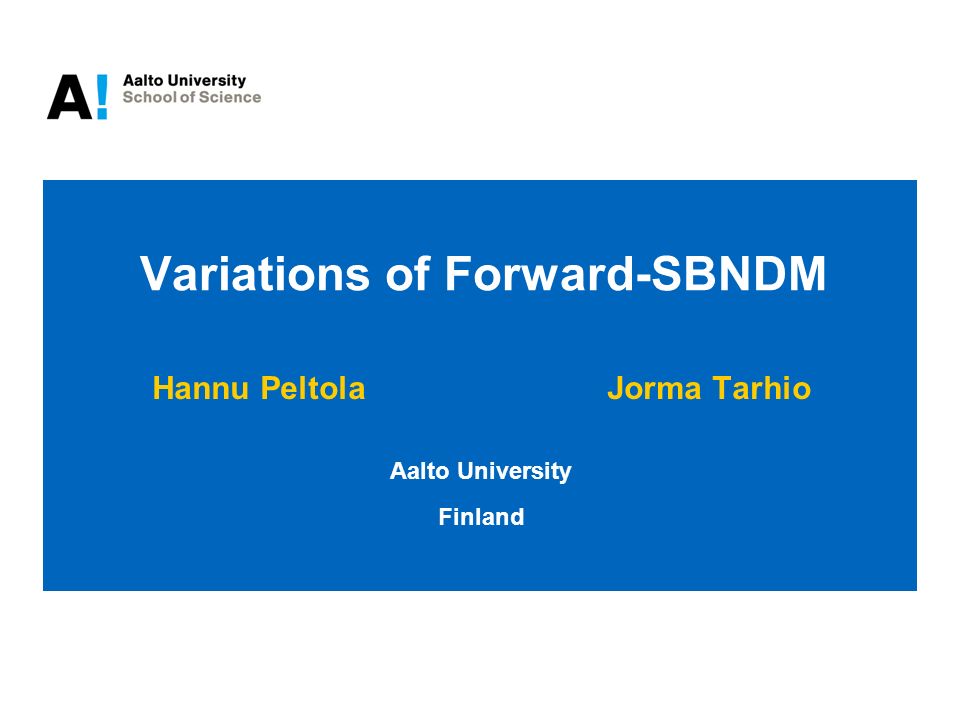 A! Aalto University
School of Science

Variations of Forward-SBNDM

Hannu Peltola

Jorma Tarhio

Aalto University

Finland